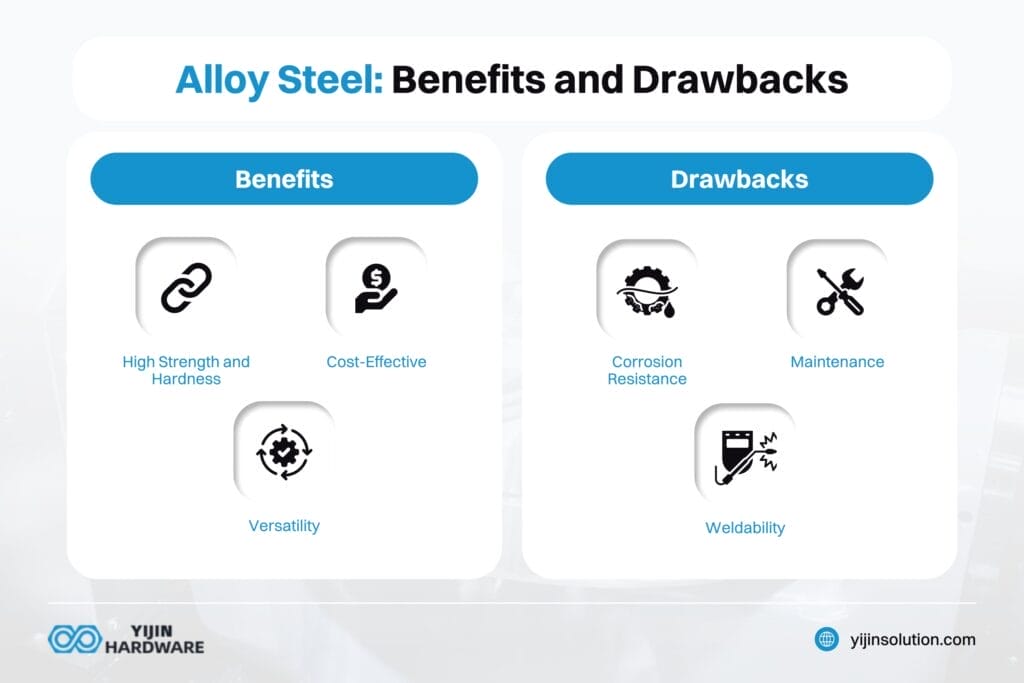 Alloy Steel: Benefits and Drawbacks

Benefits

High Strength and Hardness

Cost-Effective

Versatility

Drawbacks

Corrosion Resistance

Maintenance

Weldability

YIJIN HARDWARE

yijinsolution.com